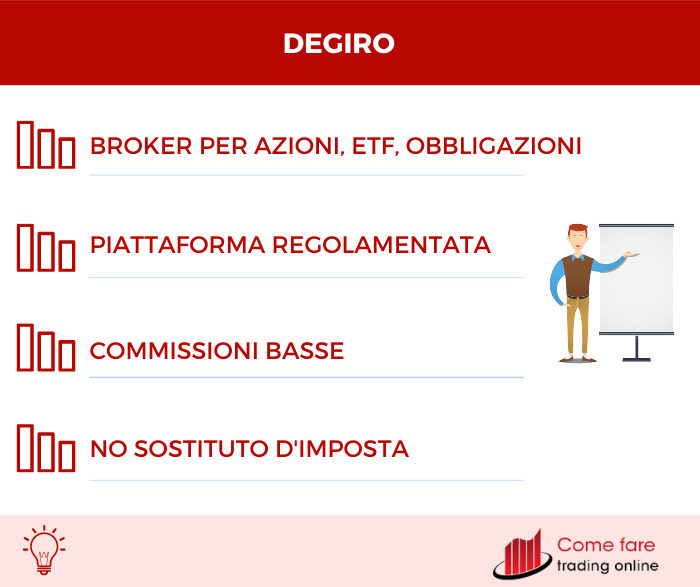 DEGIRO

BROKER PER AZIONI, ETF, OBBLIGAZIONI

PIATTAFORMA REGOLAMENTATA

COMMISSIONI BASSE

NO SOSTITUTO D'IMPOSTA

Come fare
trading online